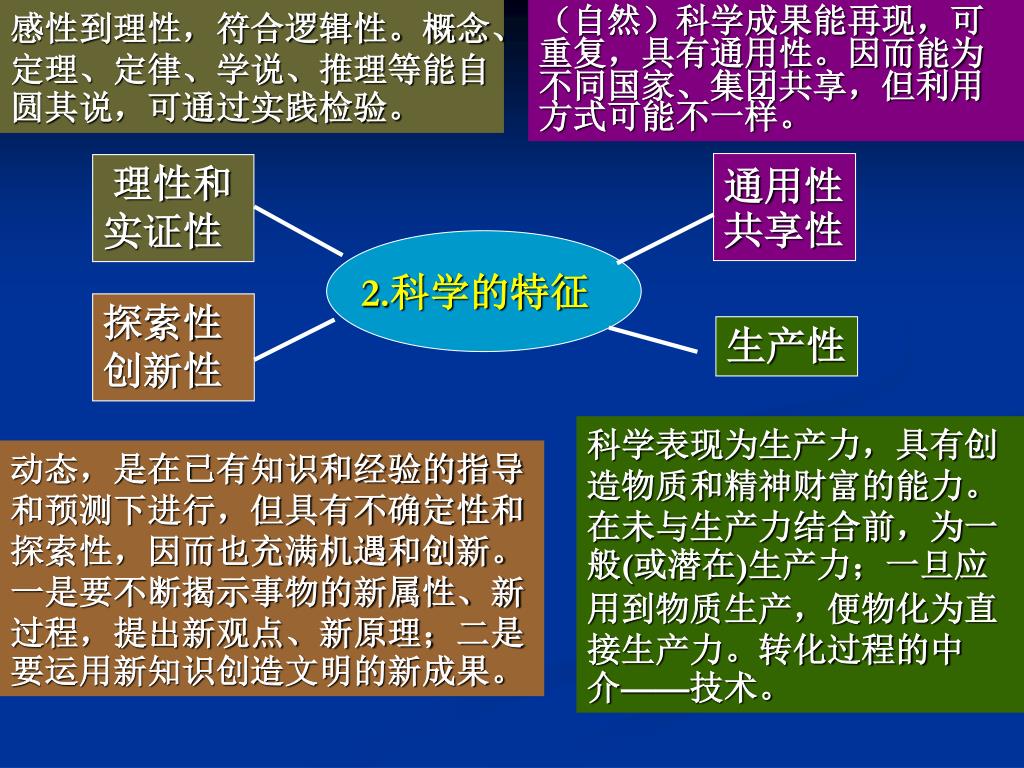 感性到理性，符合逻辑性。概念、定理、定律、学说、推理等能自圆其说，可通过实践检验。

（自然）科学成果能再现，可重复，具有通用性。因而能为不同国家、集团共享，但利用方式可能不一样。

理性和实证性

通用性共享性

2.科学的特征

探索性创新性

生产性

动态，是在已有知识和经验的指导和预测下进行，但具有不确定性和探索性，因而也充满机遇和创新。一是要不断揭示事物的新属性、新过程，提出新观点、新原理；二是要运用新知识创造文明的新成果。

科学表现为生产力，具有创造物质和精神财富的能力。在未与生产力结合前，为一般(或潜在)生产力；一旦应用到物质生产，便物化为直接生产力。转化过程的中介——技术。